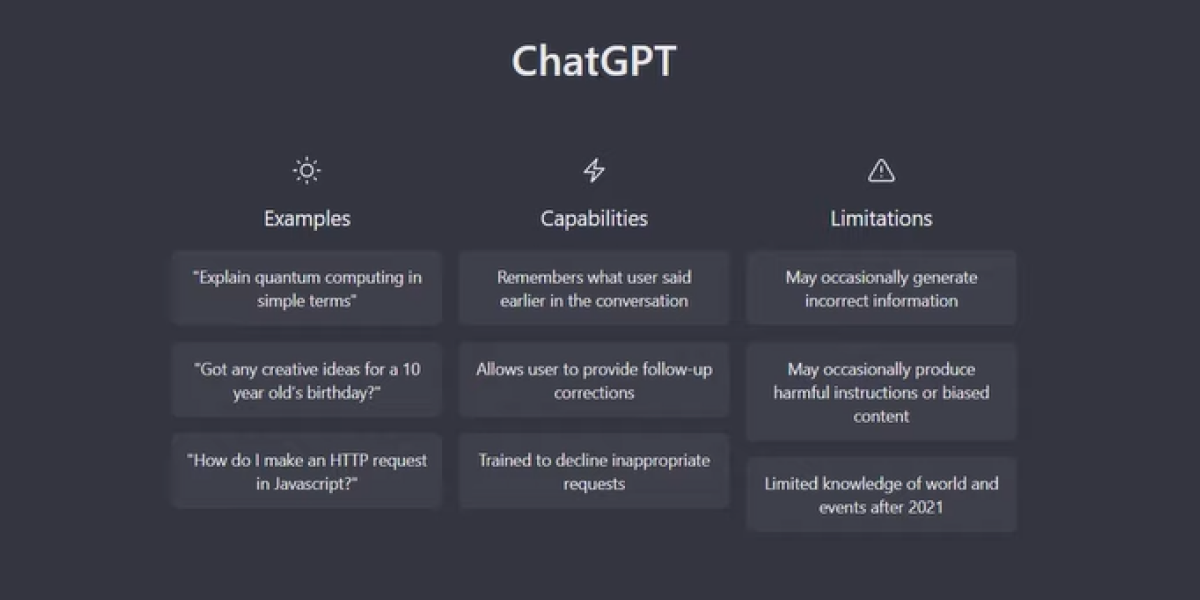 ChatGPT

Examples

"Explain quantum computing in simple terms"

"Got any creative ideas for a 10 year old's birthday?"

"How do I make an HTTP request in Javascript?"

Capabilities

Remembers what user said earlier in the conversation

Allows user to provide follow-up corrections

Trained to decline inappropriate requests

Limitations

May occasionally generate incorrect information

May occasionally produce harmful instructions or biased content

Limited knowledge of world and events after 2021